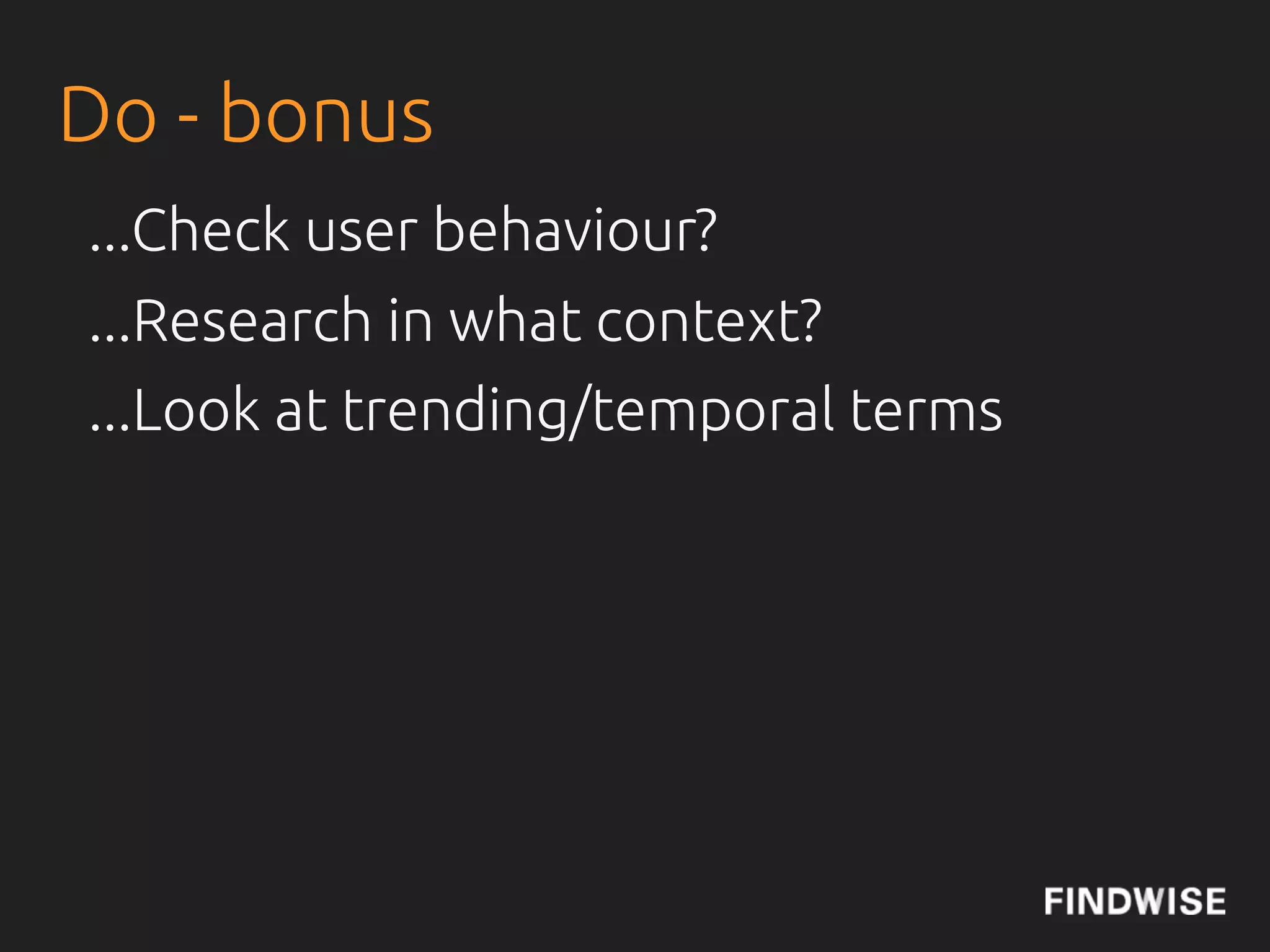 Do - bonus

...Check user behaviour?

...Research in what context?

...Look at trending/temporal terms

FINDWISE